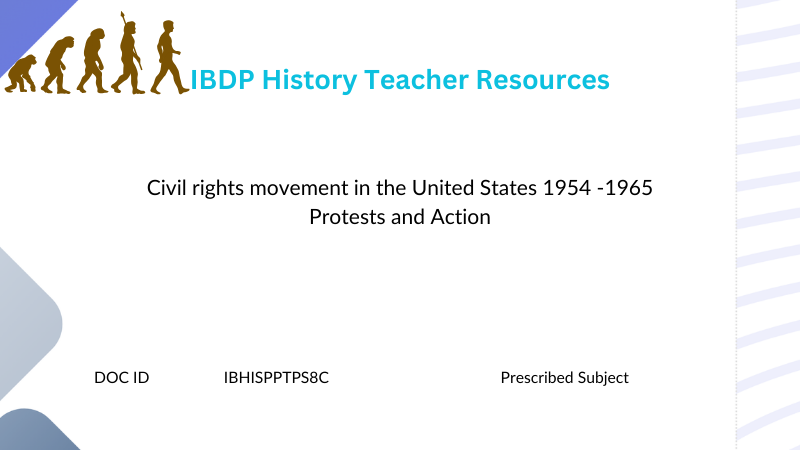 IBDP History Teacher Resources

Civil rights movement in the United States 1954 -1965
Protests and Action

DOC ID IBHISPPTPS8C Prescribed Subject